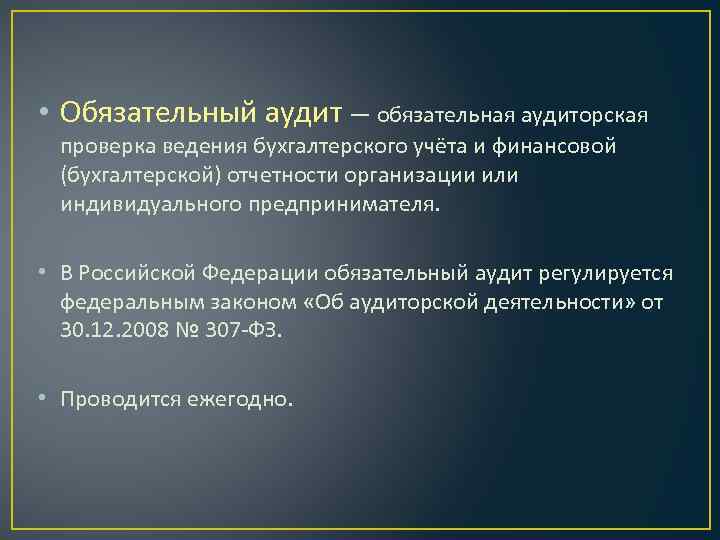 • Обязательный аудит — обязательная аудиторская проверка ведения бухгалтерского учёта и финансовой (бухгалтерской) отчетности организации или индивидуального предпринимателя.

• В Российской Федерации обязательный аудит регулируется федеральным законом «Об аудиторской деятельности» от 30.12.2008 № 307-ФЗ.

• Проводится ежегодно.